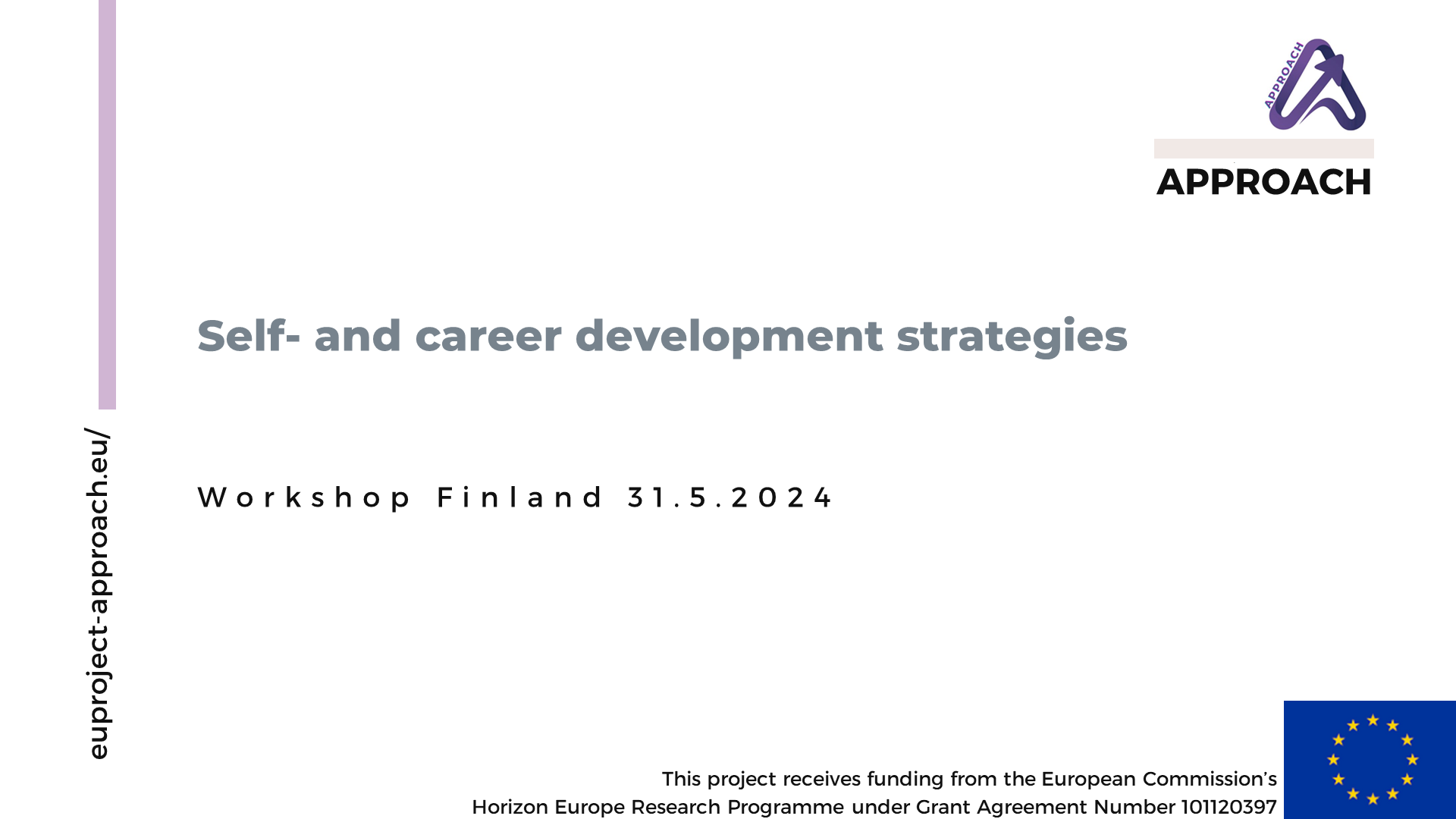 APPROACH

APPROACH

Self- and career development strategies

Workshop Finland 31.5.2024

euproject-approach.eu/

This project receives funding from the European Commission's Horizon Europe Research Programme under Grant Agreement Number 101120397